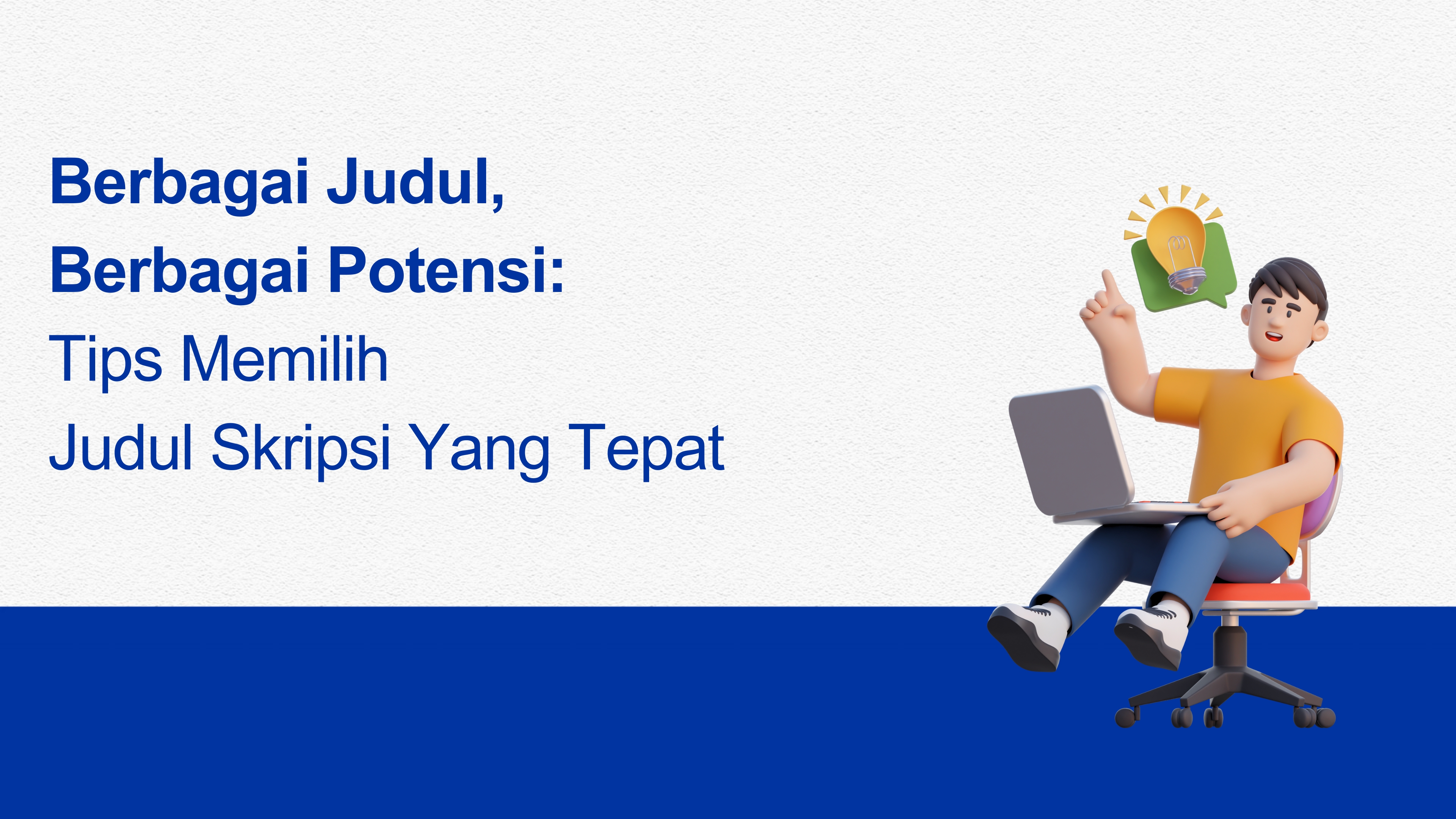 Berbagai Judul,
Berbagai Potensi:
Tips Memilih
Judul Skripsi Yang Tepat